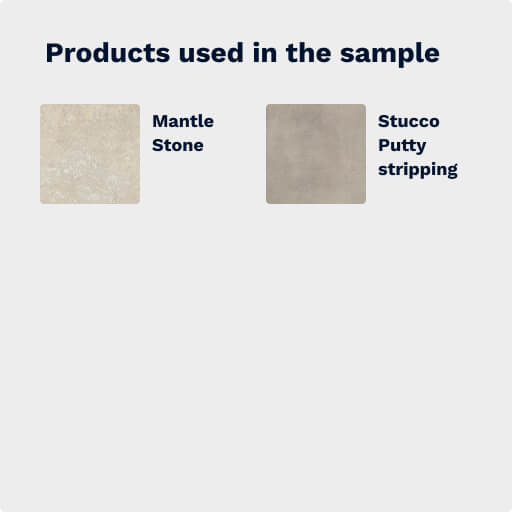 Products used in the sample

Mantle Stone

Stucco Putty stripping